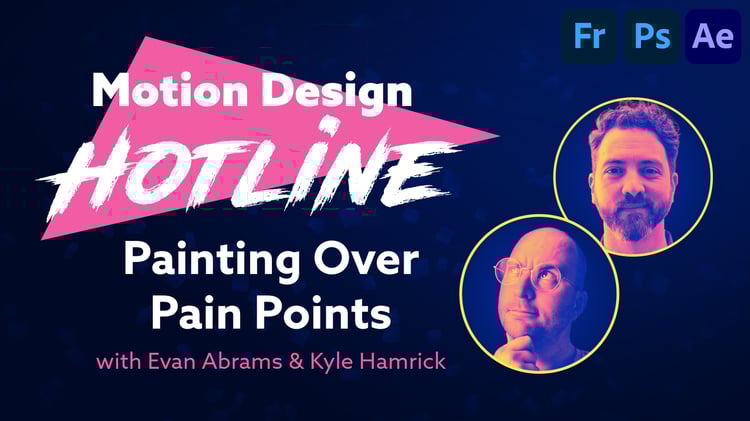 Fr Ps Ae

Motion Design
HOTLINE

Painting Over Pain Points

with Evan Abrams & Kyle Hamrick